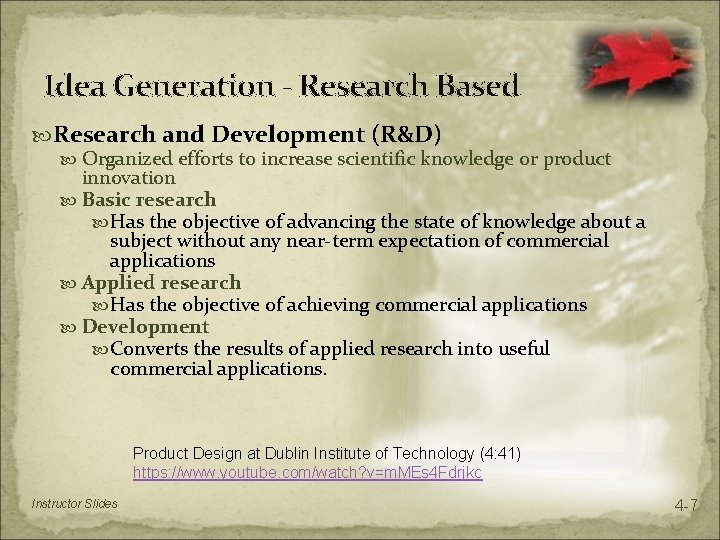 Idea Generation - Research Based

Research and Development (R&D)

Organized efforts to increase scientific knowledge or product innovation

Basic research

Has the objective of advancing the state of knowledge about a subject without any near-term expectation of commercial applications

Applied research

Has the objective of achieving commercial applications

Development

Converts the results of applied research into useful commercial applications.

Product Design at Dublin Institute of Technology (4:41)
https://www.youtube.com/watch?v=mMEs4Fdrjkc

Instructor Slides

4-7